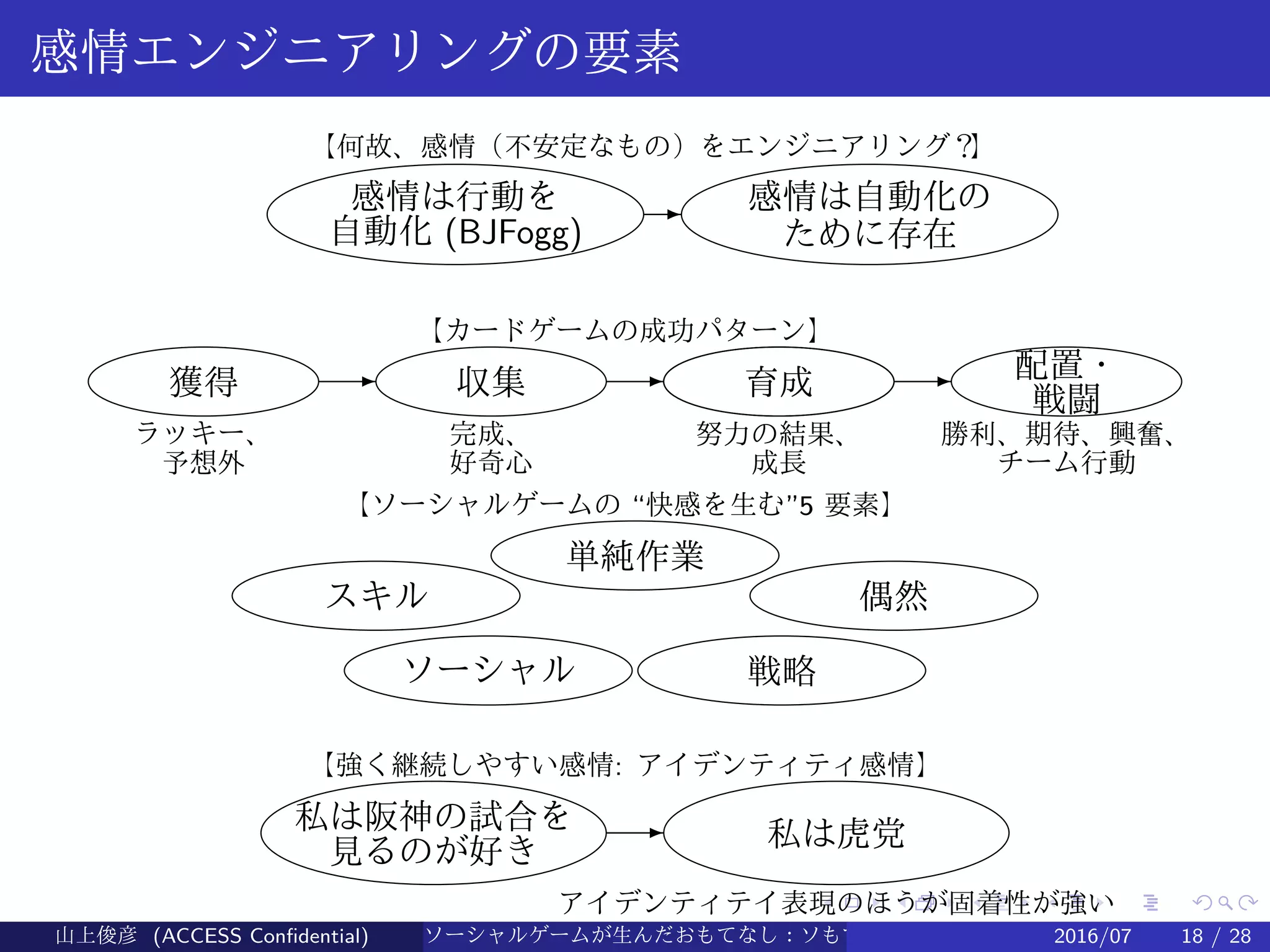 感情エンジニアリングの要素

【何故、感情（不安定なもの）をエンジニアリング?】

感情は行動を自動化 (BJFogg)

感情は自動化のために存在

【カードゲームの成功パターン】

獲得

収集

育成

配置・戦闘

ラッキー、予想外

完成、好奇心

努力の結果、成長

勝利、期待、興奮、チーム行動

【ソーシャルゲームの “快感を生む”5 要素】

単純作業

スキル

偶然

ソーシャル

戦略

【強く継続しやすい感情: アイデンティティ感情】

私は阪神の試合を見るのが好き

私は虎党

アイデンティテイ表現のほうが固着性が強い

山上俊彦 (ACCESS Confidential)

ソーシャルゲームが生んだおもてなし：ソも

2016/07

18 / 28